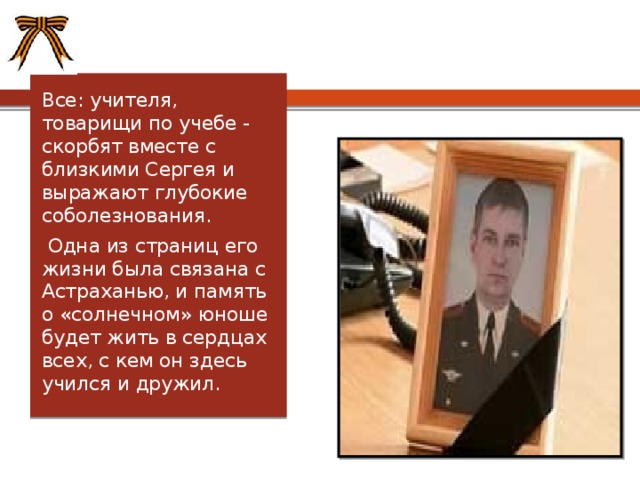 Все: учителя, товарищи по учебе - скорбят вместе с близкими Сергея и выражают глубокие соболезнования.

Одна из страниц его жизни была связана с Астраханью, и память о «солнечном» юноше будет жить в сердцах всех, с кем он здесь учился и дружил.